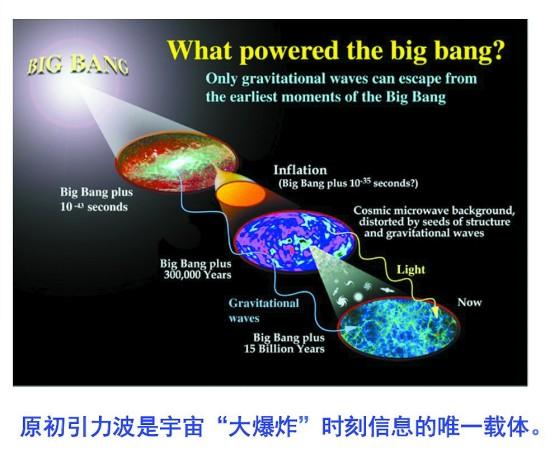 BIG BANG

What powered the big bang?

Only gravitational waves can escape from the earliest moments of the Big Bang

Big Bang plus $10^{-43}$ seconds

Inflation
(Big Bang plus $10^{-35}$ seconds?)

Cosmic microwave background, distorted by seeds of structure and gravitational waves

Big Bang plus 300,000 Years

Light

Gravitational waves

Now

Big Bang plus 15 Billion Years

原初引力波是宇宙“大爆炸”时刻信息的唯一载体。